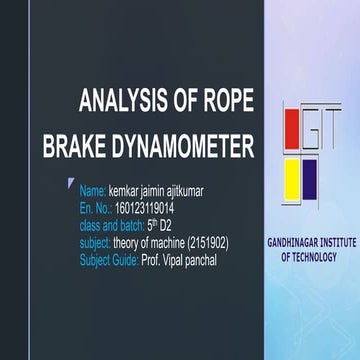 ANALYSIS OF ROPE BRAKE DYNAMOMETER

Name: kemkar jaimin ajitkumar
En. No.: 160123119014
class and batch: 5$^{th}$ D2
subject: theory of machine (2151902)
Subject Guide: Prof. Vipal panchal

GIT

GANDHINAGAR INSTITUTE OF TECHNOLOGY